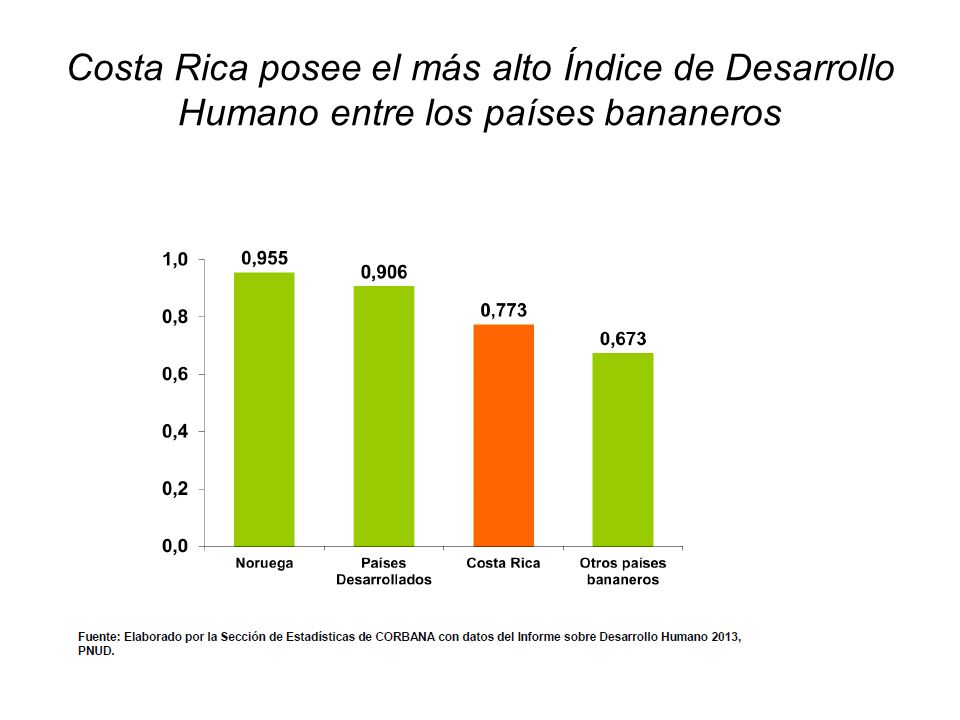 Costa Rica posee el más alto Índice de Desarrollo Humano entre los países bananeros

1,0
0,8
0,6
0,4
0,2
0,0

0,955
0,906
0,773
0,673

Noruega
Países Desarrollados
Costa Rica
Otros países bananeros

Fuente: Elaborado por la Sección de Estadísticas de CORBANA con datos del Informe sobre Desarrollo Humano 2013, PNUD.